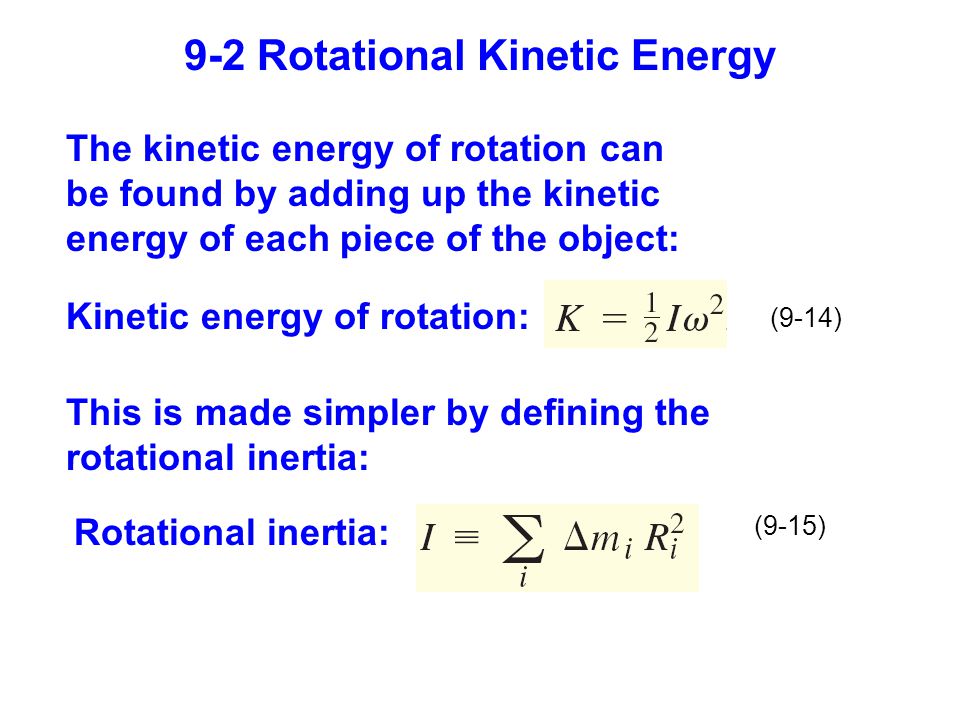 9-2 Rotational Kinetic Energy

The kinetic energy of rotation can be found by adding up the kinetic energy of each piece of the object:

Kinetic energy of rotation: $K = \frac{1}{2}I\omega^2$ (9-14)

This is made simpler by defining the rotational inertia:

Rotational inertia: $I \equiv \sum_i \Delta m_i R_i^2$ (9-15)